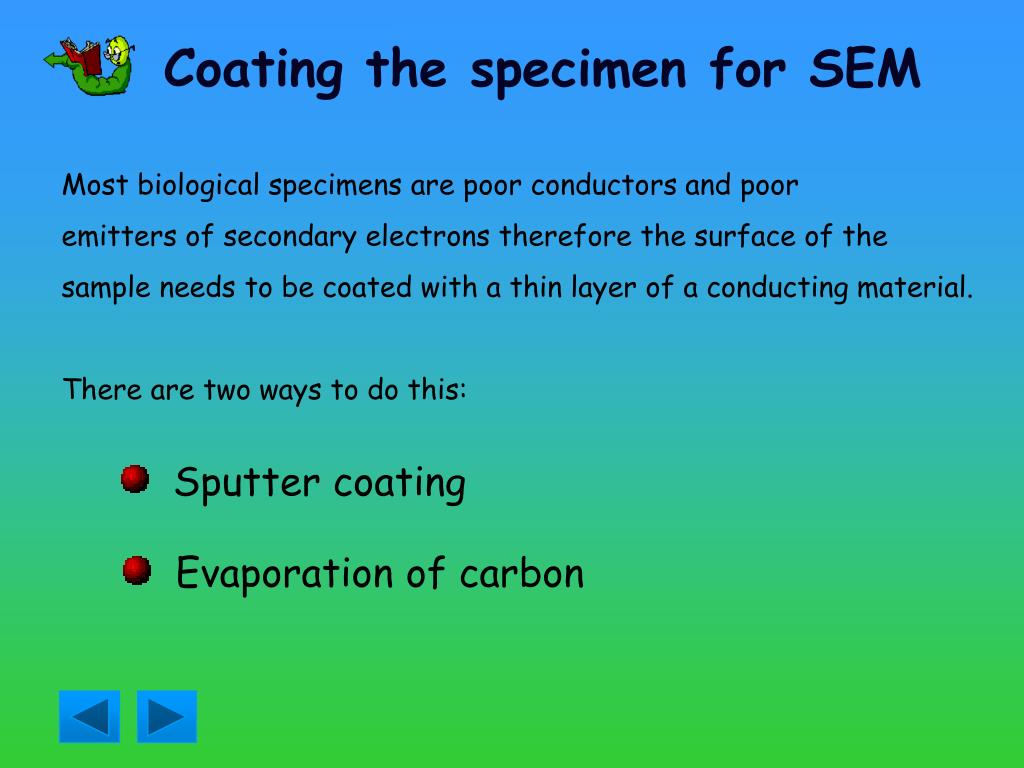 Coating the specimen for SEM

Most biological specimens are poor conductors and poor emitters of secondary electrons therefore the surface of the sample needs to be coated with a thin layer of a conducting material.

There are two ways to do this:

Sputter coating

Evaporation of carbon